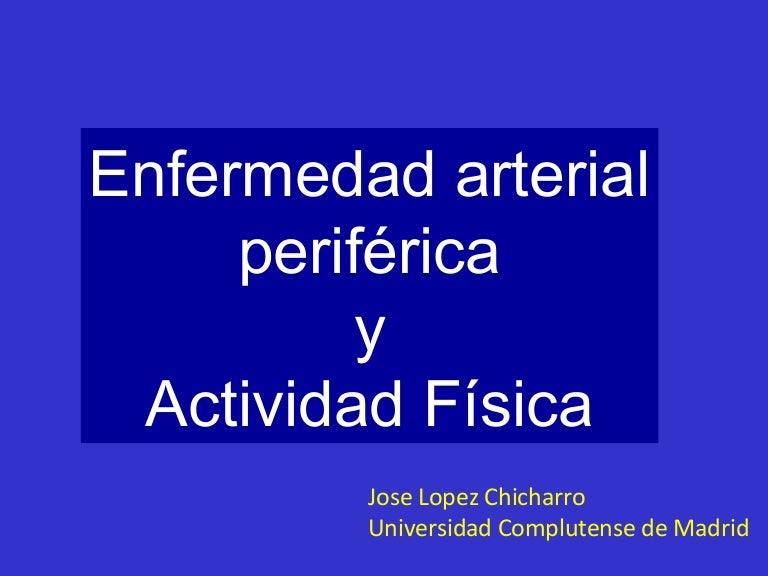 Enfermedad arterial periférica
y
Actividad Física

Jose Lopez Chicharro
Universidad Complutense de Madrid